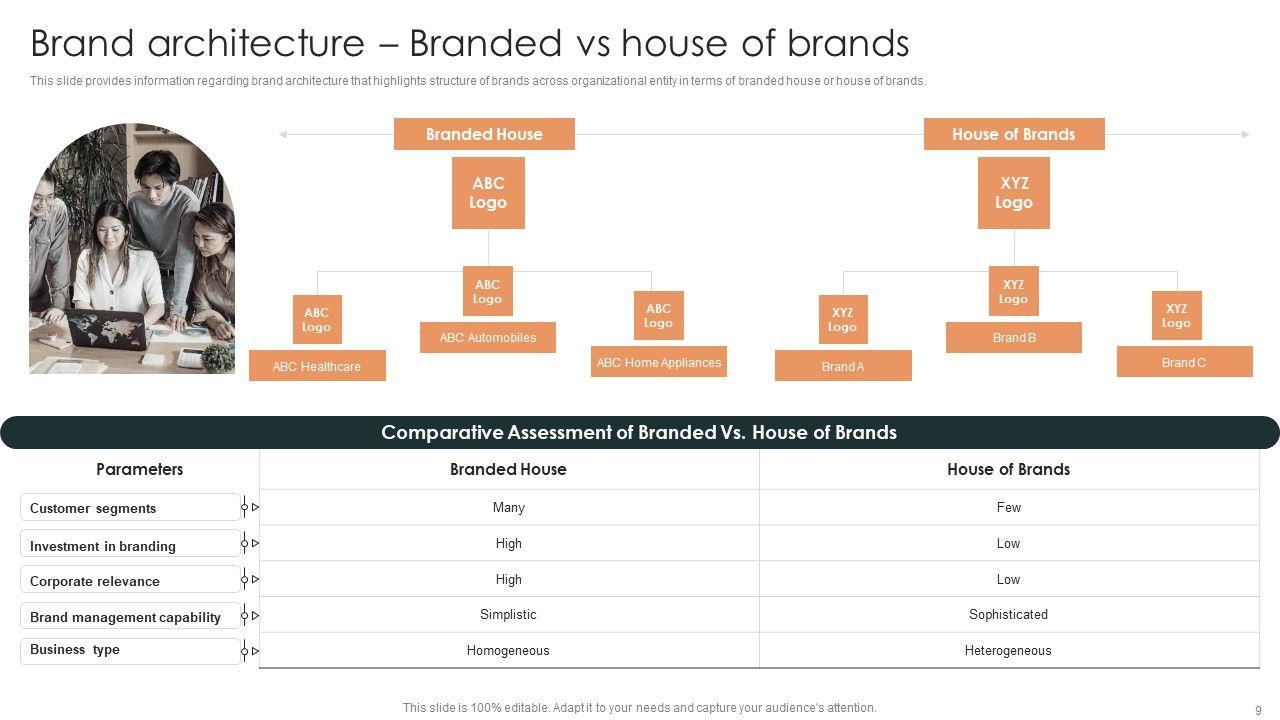 Brand architecture – Branded vs house of brands

This slide provides information regarding brand architecture that highlights structure of brands across organizational entity in terms of branded house or house of brands.

Branded House

ABC Logo

ABC Logo

ABC Healthcare

ABC Logo

ABC Automobiles

ABC Logo

ABC Home Appliances

House of Brands

XYZ Logo

XYZ Logo

Brand A

XYZ Logo

Brand B

XYZ Logo

Brand C

Comparative Assessment of Branded Vs. House of Brands

| Parameters | Branded House | House of Brands |
|---|---|---|
| Customer segments | Many | Few |
| Investment in branding | High | Low |
| Corporate relevance | High | Low |
| Brand management capability | Simplistic | Sophisticated |
| Business type | Homogeneous | Heterogeneous |

This slide is 100% editable. Adapt it to your needs and capture your audience's attention.

9